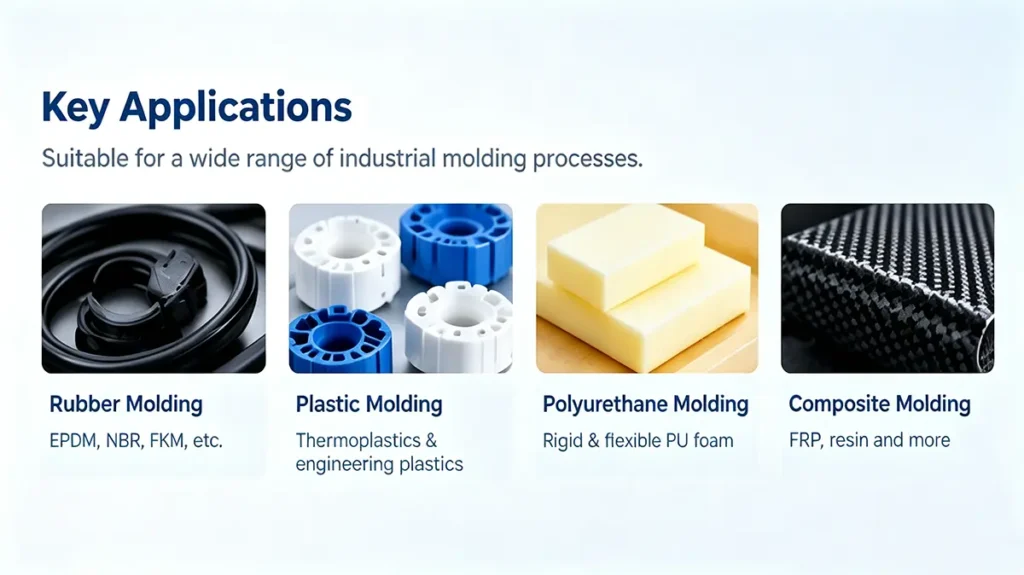 Key Applications

Suitable for a wide range of industrial molding processes.

Rubber Molding

EPDM, NBR, FKM, etc.

Plastic Molding

Thermoplastics & engineering plastics

Polyurethane Molding

Rigid & flexible PU foam

Composite Molding

FRP, resin and more